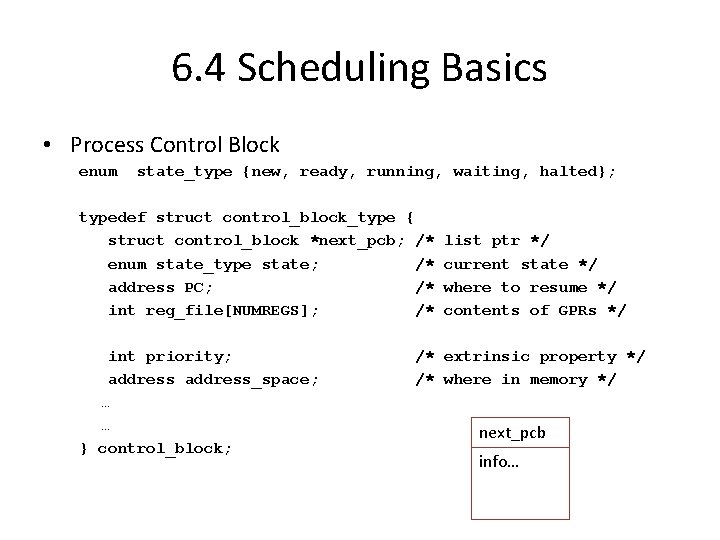 6.4 Scheduling Basics

• Process Control Block

enum state_type {new, ready, running, waiting, halted};

typedef struct control_block_type {
struct control_block *next_pcb; /* list ptr */
enum state_type state; /* current state */
address PC; /* where to resume */
int reg_file[NUMREGS]; /* contents of GPRs */

int priority; /* extrinsic property */
address address_space; /* where in memory */
…
…
} control_block;

next_pcb
info…